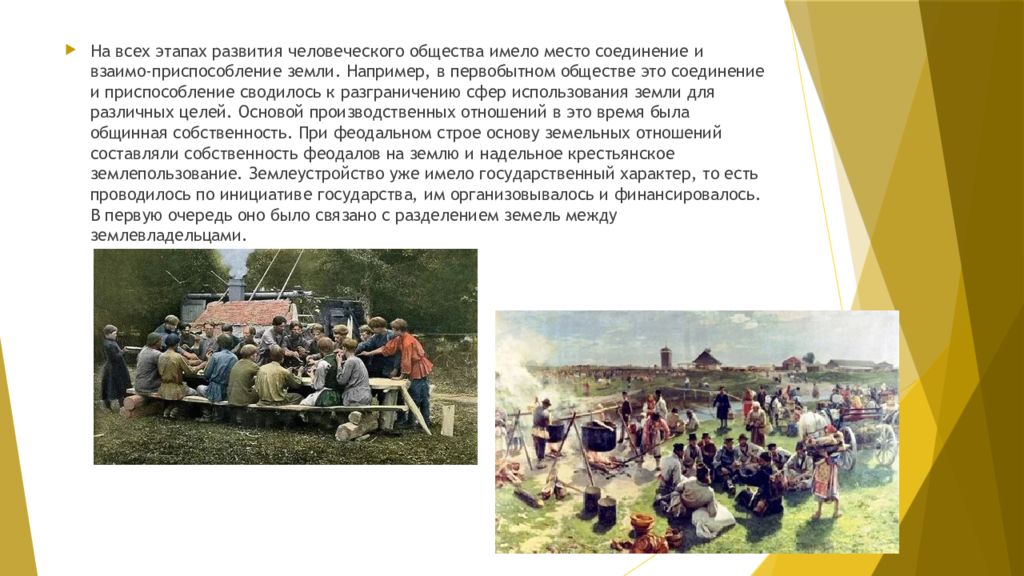 На всех этапах развития человеческого общества имело место соединение и взаимо-приспособление земли. Например, в первобытном обществе это соединение и приспособление сводилось к разграничению сфер использования земли для различных целей. Основой производственных отношений в это время была общинная собственность. При феодальном строе основу земельных отношений составляли собственность феодалов на землю и надельное крестьянское землепользование. Землеустройство уже имело государственный характер, то есть проводилось по инициативе государства, им организовывалось и финансировалось. В первую очередь оно было связано с разделением земель между землевладельцами.